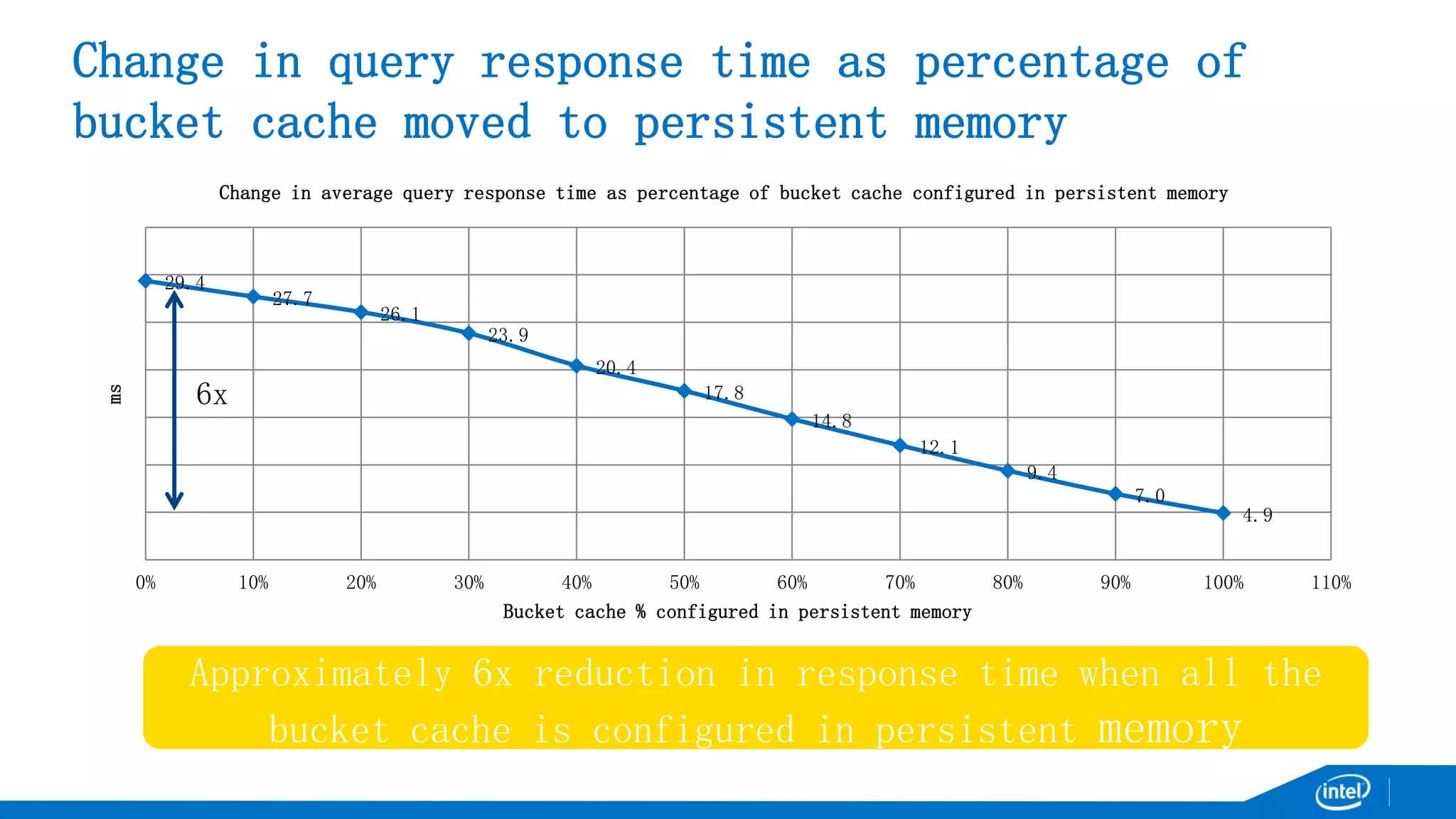 Change in query response time as percentage of bucket cache moved to persistent memory

Change in average query response time as percentage of bucket cache configured in persistent memory

ms

6x

29.4
27.7
26.1
23.9
20.4
17.8
14.8
12.1
9.4
7.0
4.9

0% 10% 20% 30% 40% 50% 60% 70% 80% 90% 100% 110%

Bucket cache % configured in persistent memory

Approximately 6x reduction in response time when all the bucket cache is configured in persistent memory

intel